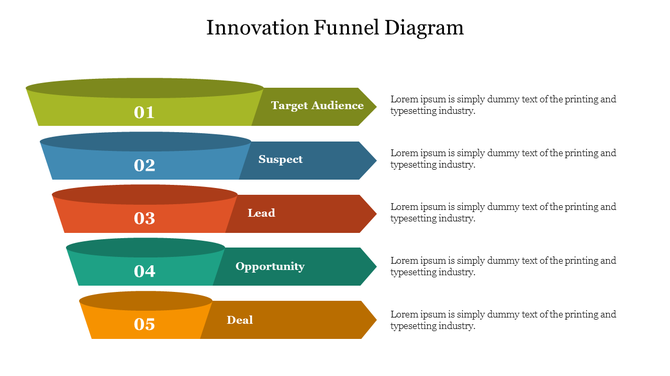 Innovation Funnel Diagram

01
Target Audience
Lorem ipsum is simply dummy text of the printing and typesetting industry.

02
Suspect
Lorem ipsum is simply dummy text of the printing and typesetting industry.

03
Lead
Lorem ipsum is simply dummy text of the printing and typesetting industry.

04
Opportunity
Lorem ipsum is simply dummy text of the printing and typesetting industry.

05
Deal
Lorem ipsum is simply dummy text of the printing and typesetting industry.